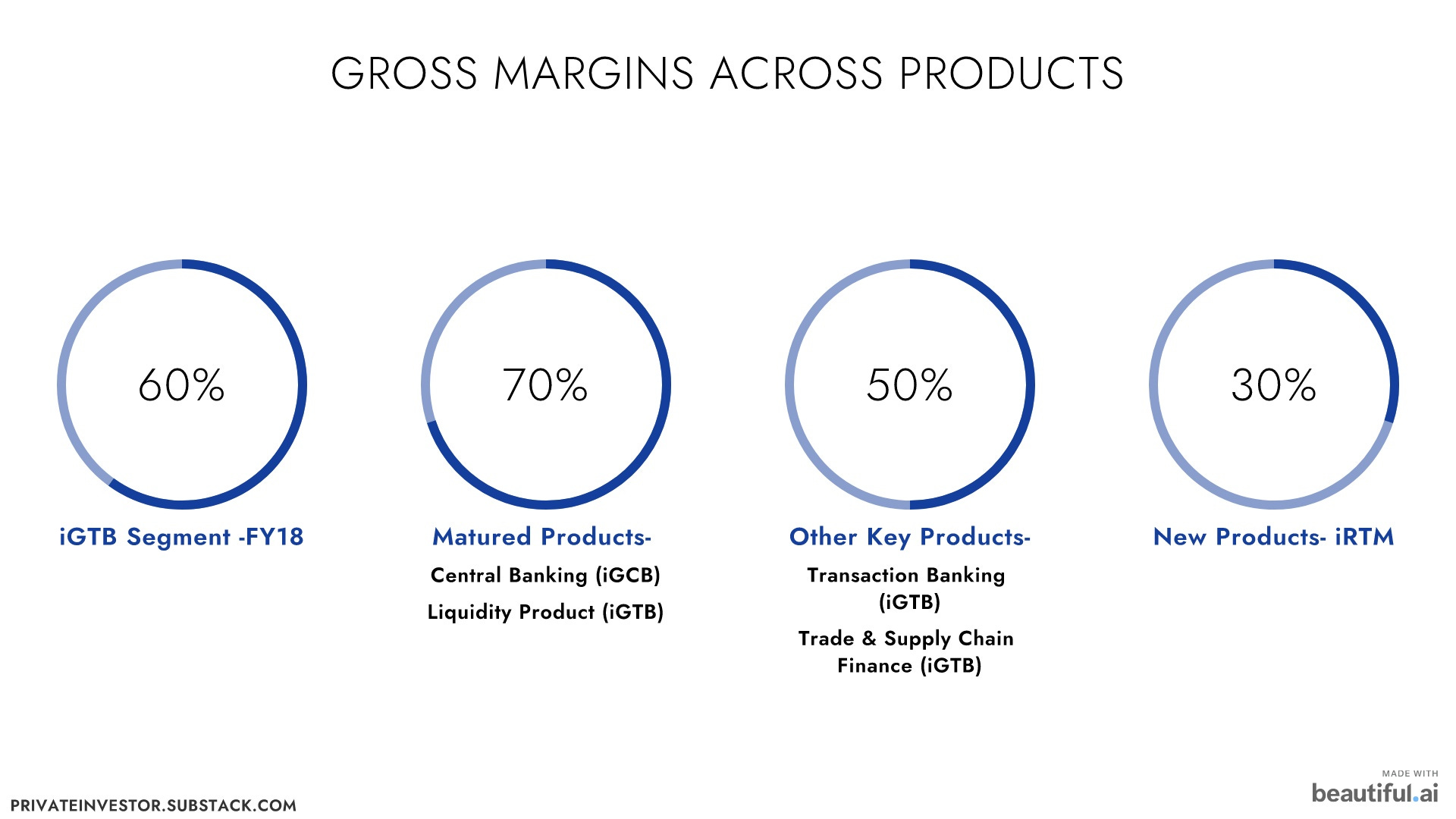 GROSS MARGINS ACROSS PRODUCTS

60%

iGTB Segment -FY18

70%

Matured Products-

Central Banking (iGCB)

Liquidity Product (iGTB)

50%

Other Key Products-

Transaction Banking (iGTB)

Trade & Supply Chain Finance (iGTB)

30%

New Products- iRTM

PRIVATEINVESTOR.SUBSTACK.COM

MADE WITH
beautiful.ai